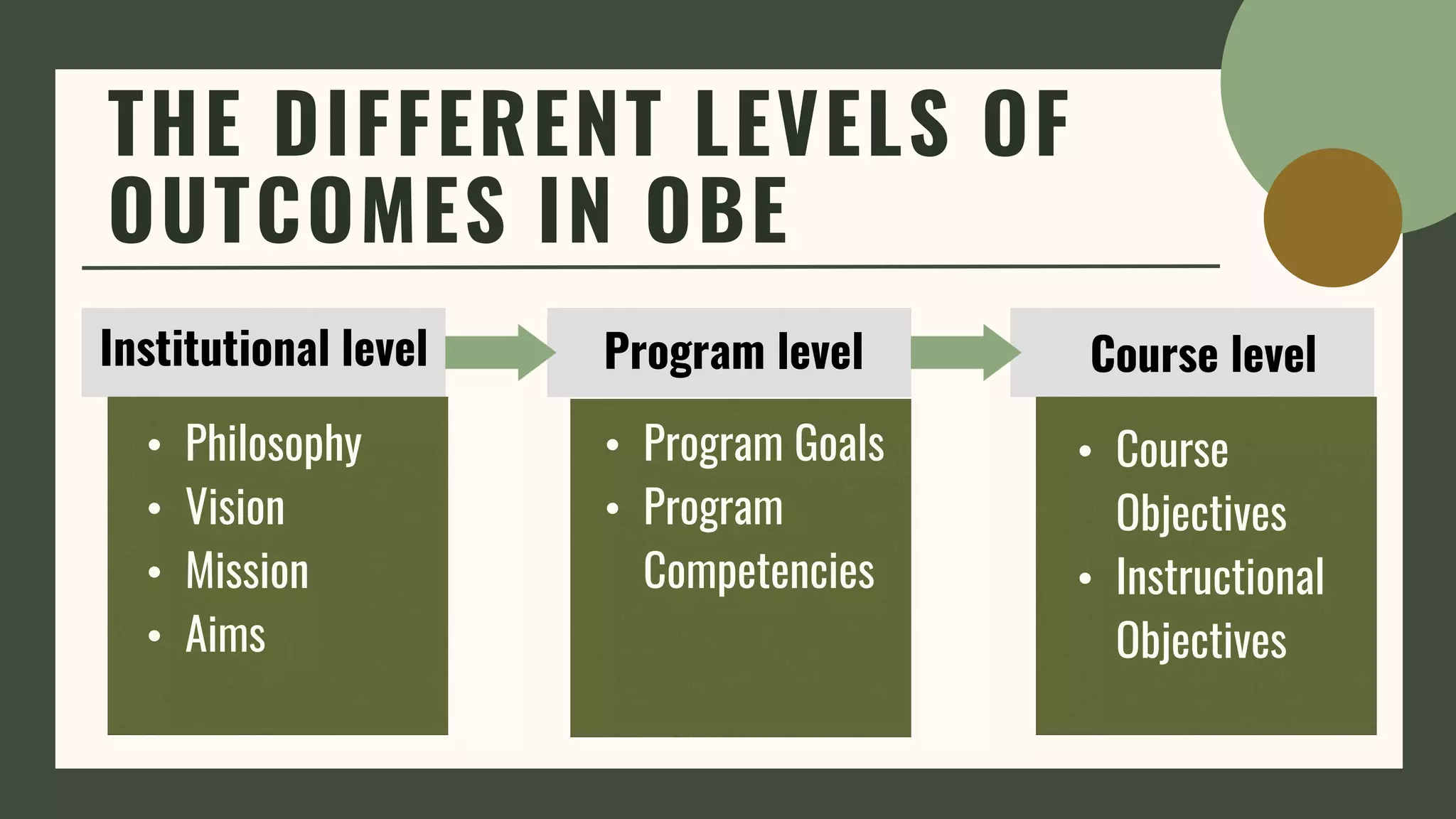 THE DIFFERENT LEVELS OF OUTCOMES IN OBE

Institutional level

- Philosophy
- Vision
- Mission
- Aims

Program level

- Program Goals
- Program Competencies

Course level

- Course Objectives
- Instructional Objectives